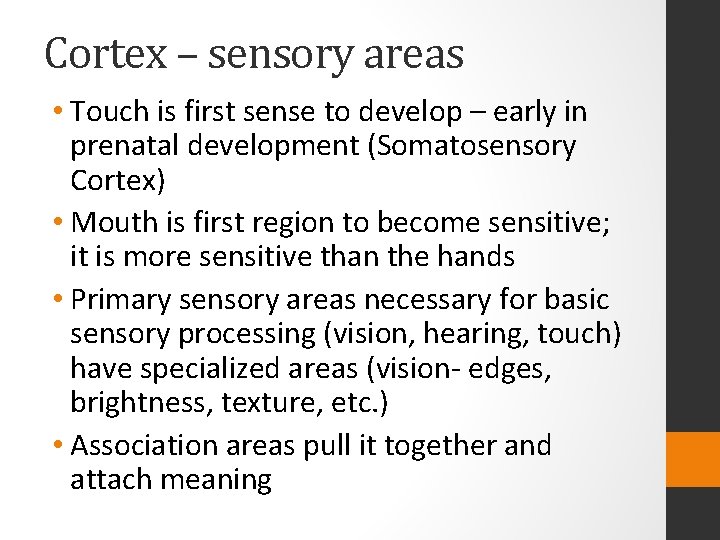 Cortex – sensory areas

• Touch is first sense to develop – early in prenatal development (Somatosensory Cortex)

• Mouth is first region to become sensitive; it is more sensitive than the hands

• Primary sensory areas necessary for basic sensory processing (vision, hearing, touch) have specialized areas (vision- edges, brightness, texture, etc.)

• Association areas pull it together and attach meaning